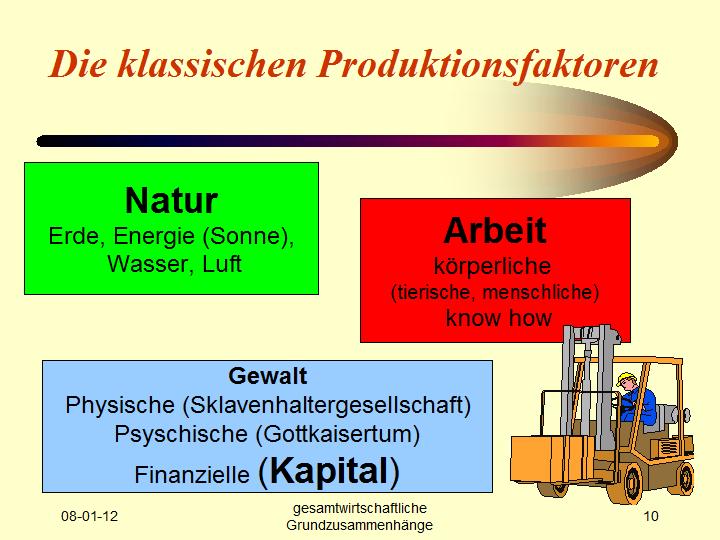 Die klassischen Produktionsfaktoren

Natur
Erde, Energie (Sonne), Wasser, Luft

Arbeit
körperliche
(tierische, menschliche)
know how

Gewalt
Physische (Sklavenhaltergesellschaft)
Psychische (Gottkaisertum)
Finanzielle (Kapital)

08-01-12

gesamtwirtschaftliche Grundzusammenhänge

10